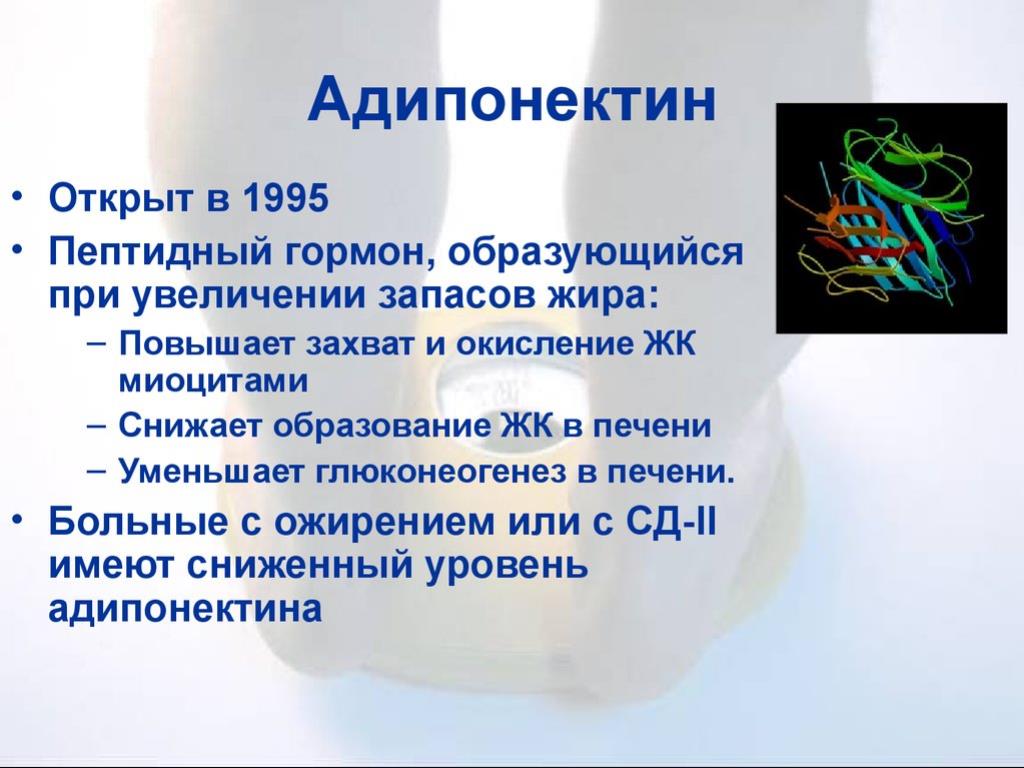 Адипонектин

• Открыт в 1995
• Пептидный гормон, образующийся при увеличении запасов жира:
 – Повышает захват и окисление ЖК миоцитами
 – Снижает образование ЖК в печени
 – Уменьшает глюконеогенез в печени.
• Больные с ожирением или с СД-II имеют сниженный уровень адипонектина